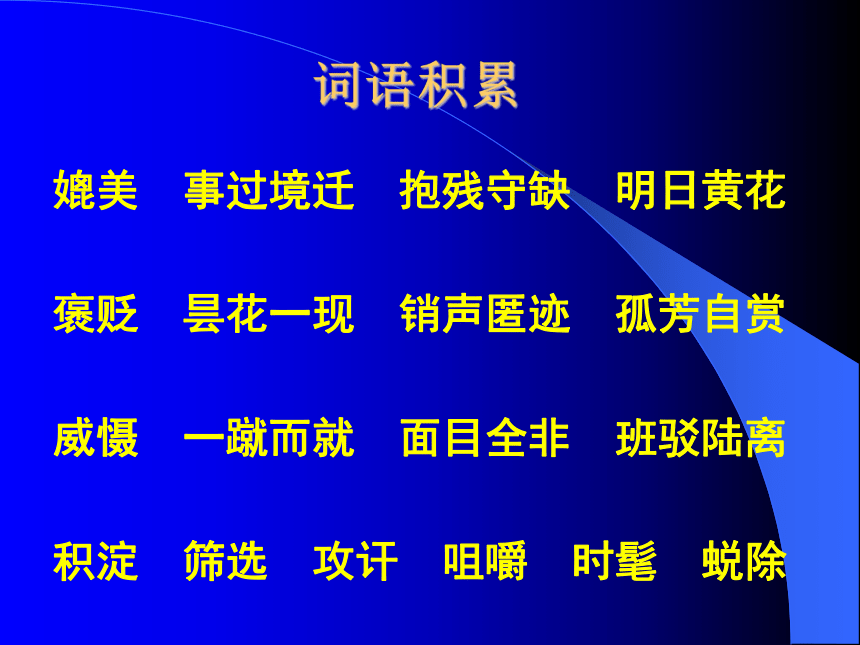 词语积累

媲美　事过境迁　抱残守缺　明日黄花

褒贬　昙花一现　销声匿迹　孤芳自赏

威慑　一蹴而就　面目全非　班驳陆离

积淀　筛选　攻讦　咀嚼　时髦　蜕除